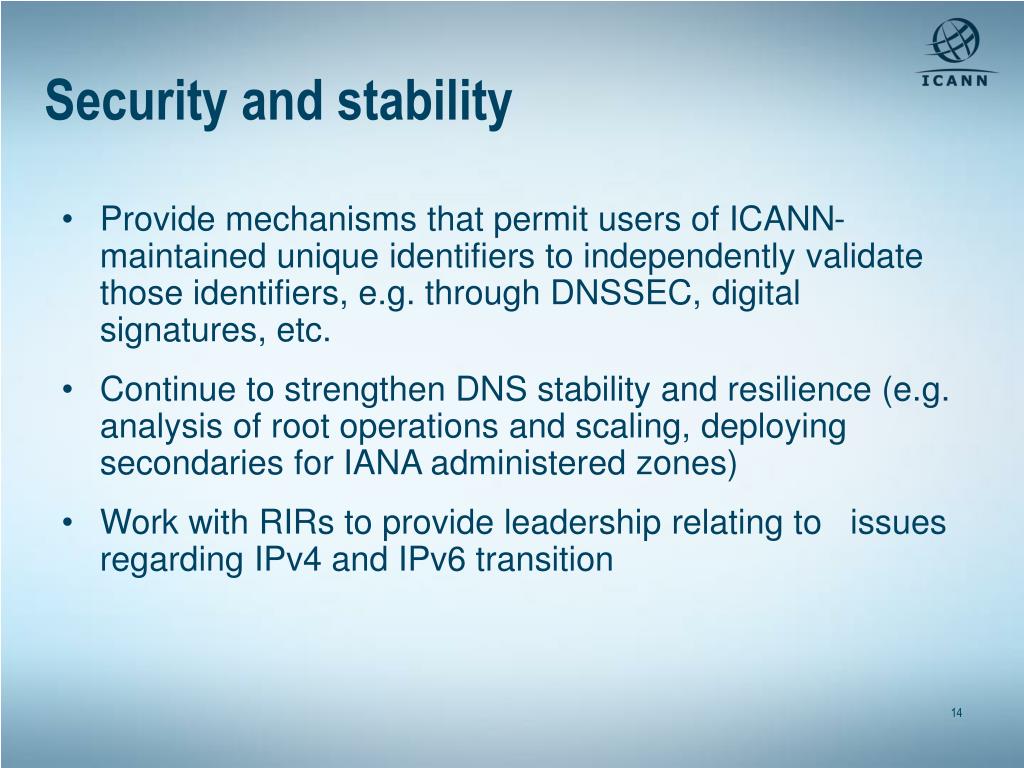 ICANN

Security and stability

• Provide mechanisms that permit users of ICANN-maintained unique identifiers to independently validate those identifiers, e.g. through DNSSEC, digital signatures, etc.

• Continue to strengthen DNS stability and resilience (e.g. analysis of root operations and scaling, deploying secondaries for IANA administered zones)

• Work with RIRs to provide leadership relating to issues regarding IPv4 and IPv6 transition

14